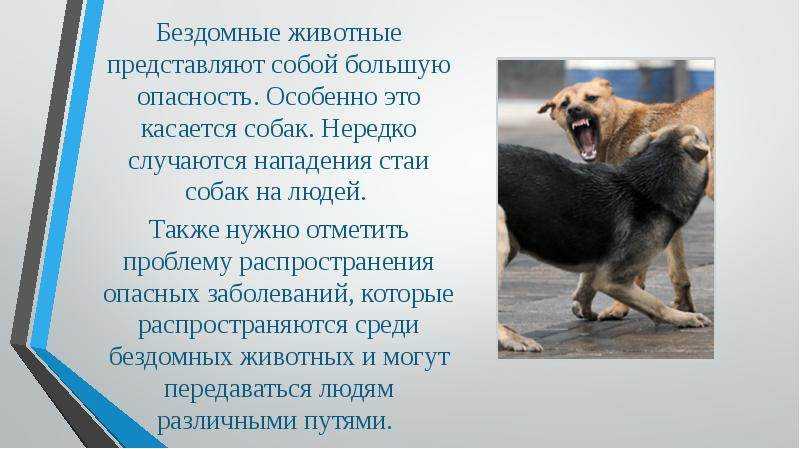 Бездомные животные представляют собой большую опасность. Особенно это касается собак. Нередко случаются нападения стаи собак на людей.

Также нужно отметить проблему распространения опасных заболеваний, которые распространяются среди бездомных животных и могут передаваться людям различными путями.